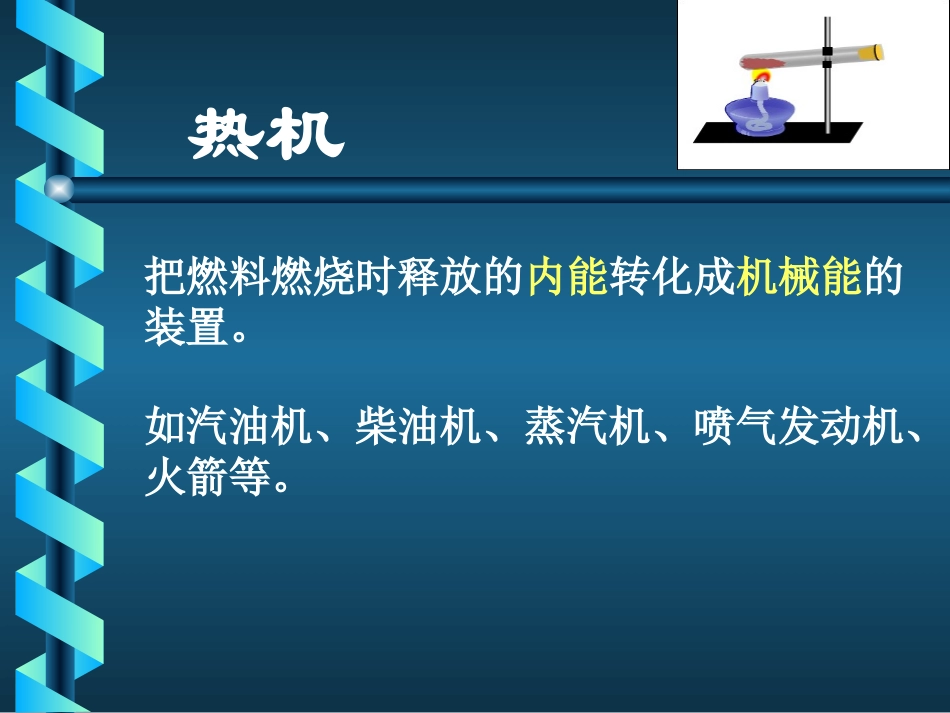 热机

把燃料燃烧时释放的内能转化成机械能的装置。

如汽油机、柴油机、蒸汽机、喷气发动机、火箭等。